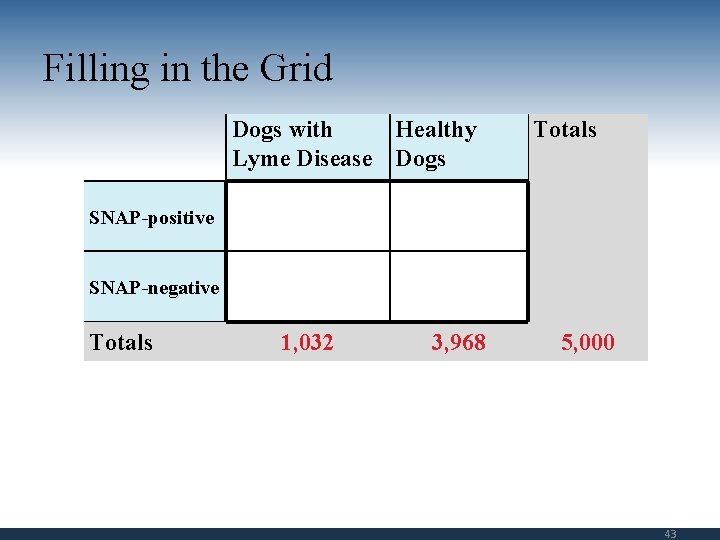 Filling in the Grid

| | Dogs with Lyme Disease | Healthy Dogs | Totals |
|---|---|---|---|
| SNAP-positive | | | |
| SNAP-negative | | | |
| Totals | 1,032 | 3,968 | 5,000 |

43